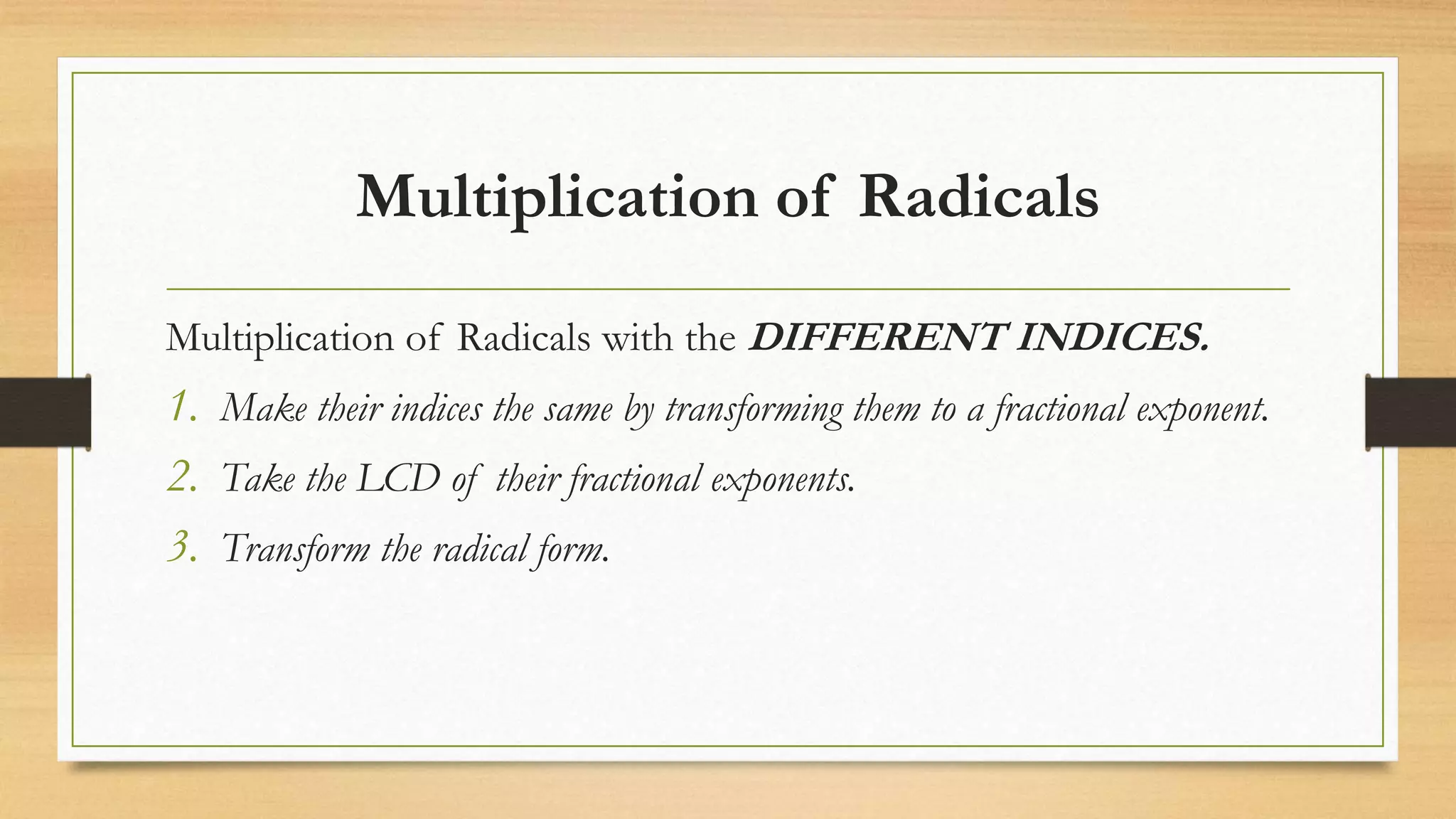 Multiplication of Radicals

Multiplication of Radicals with the DIFFERENT INDICES.

1. Make their indices the same by transforming them to a fractional exponent.
2. Take the LCD of their fractional exponents.
3. Transform the radical form.